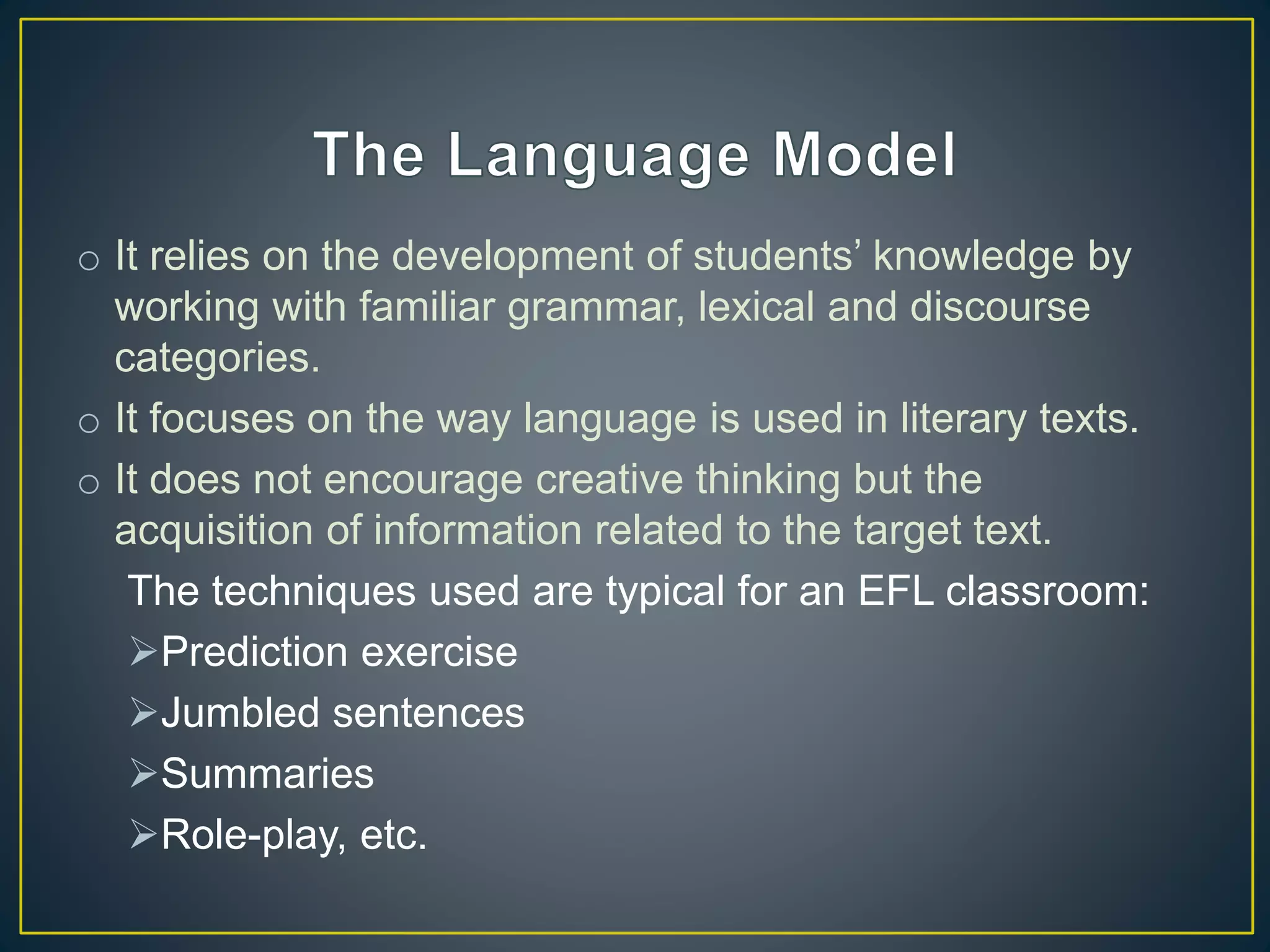 The Language Model

o It relies on the development of students’ knowledge by working with familiar grammar, lexical and discourse categories.
o It focuses on the way language is used in literary texts.
o It does not encourage creative thinking but the acquisition of information related to the target text.

The techniques used are typical for an EFL classroom:
➢Prediction exercise
➢Jumbled sentences
➢Summaries
➢Role-play, etc.